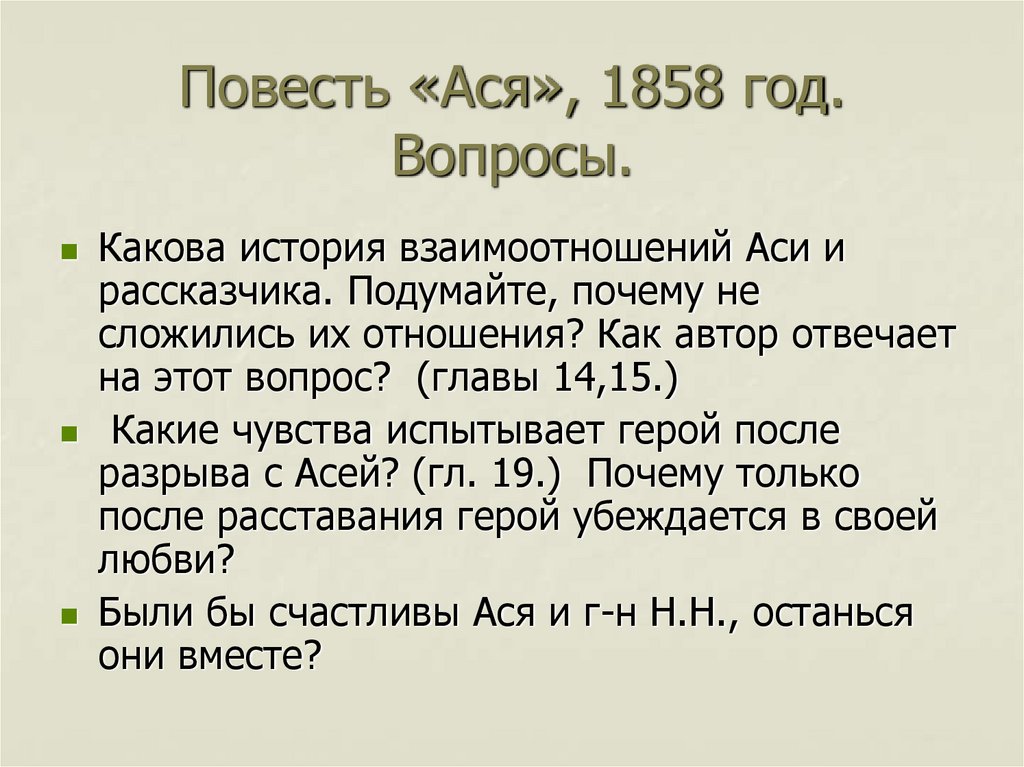 Повесть «Ася», 1858 год. Вопросы.

Какова история взаимоотношений Аси и рассказчика. Подумайте, почему не сложились их отношения? Как автор отвечает на этот вопрос? (главы 14,15.)

Какие чувства испытывает герой после разрыва с Асей? (гл. 19.) Почему только после расставания герой убеждается в своей любви?

Были бы счастливы Ася и г-н Н.Н., останься они вместе?